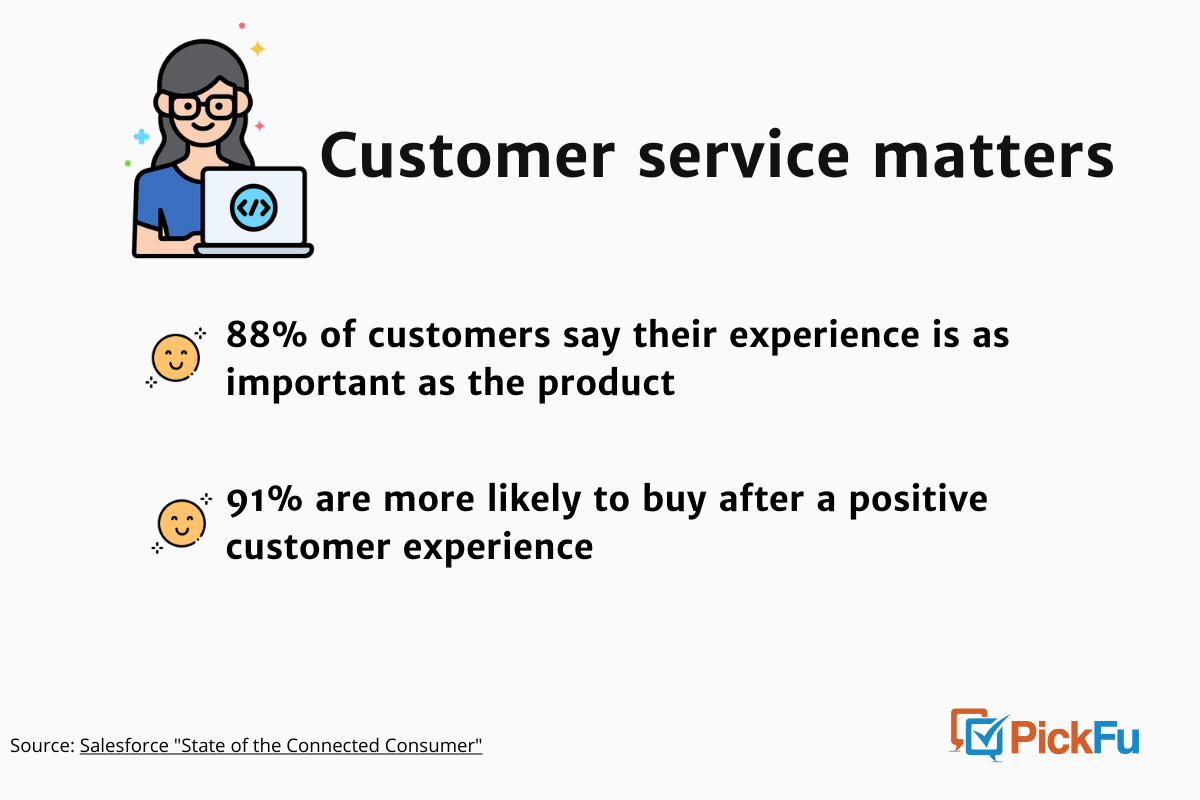 Customer service matters

88% of customers say their experience is as important as the product

91% are more likely to buy after a positive customer experience

Source: Salesforce "State of the Connected Consumer"

PickFu